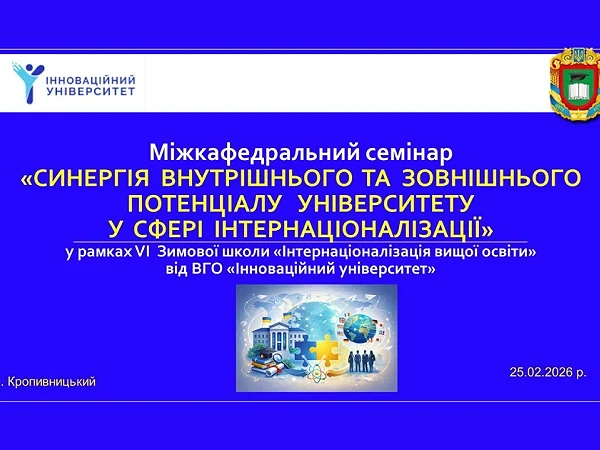 ІННОВАЦІЙНИЙ УНІВЕРСИТЕТ

Міжкафедральний семінар
«СИНЕРГІЯ ВНУТРІШНЬОГО ТА ЗОВНІШНЬОГО ПОТЕНЦІАЛУ УНІВЕРСИТЕТУ У СФЕРІ ІНТЕРНАЦІОНАЛІЗАЦІЇ»
у рамках VI Зимової школи «Інтернаціоналізація вищої освіти» від ВГО «Інноваційний університет»

. Кропивницький

25.02.2026 р.